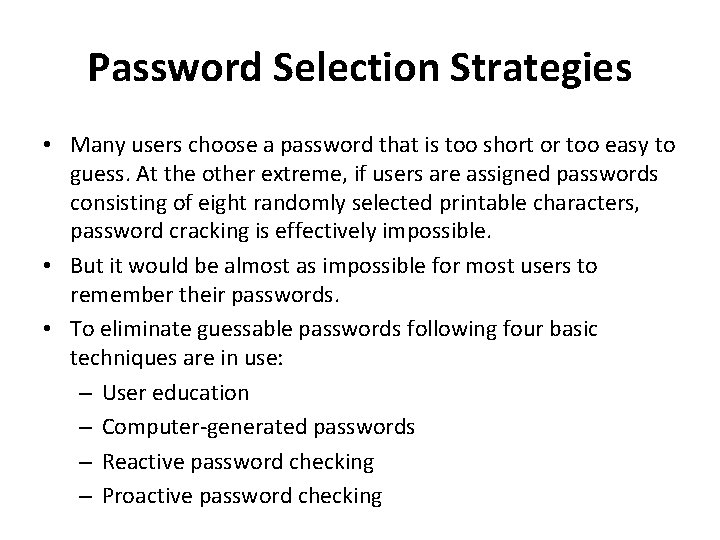 Password Selection Strategies

• Many users choose a password that is too short or too easy to guess. At the other extreme, if users are assigned passwords consisting of eight randomly selected printable characters, password cracking is effectively impossible.
• But it would be almost as impossible for most users to remember their passwords.
• To eliminate guessable passwords following four basic techniques are in use:
– User education
– Computer-generated passwords
– Reactive password checking
– Proactive password checking